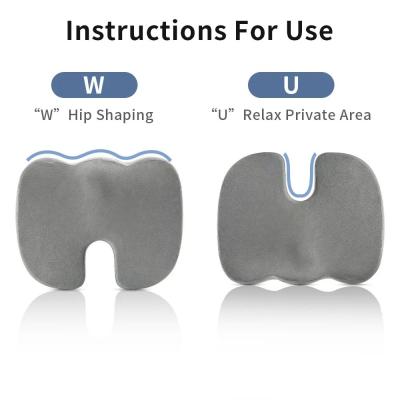 Instructions For Use

W

“W” Hip Shaping

U

“U” Relax Private Area